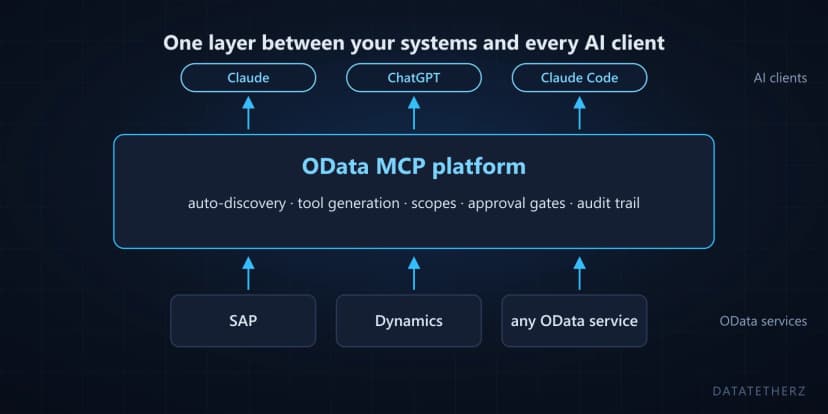 One layer between your systems and every AI client

Claude

ChatGPT

Claude Code

AI clients

OData MCP platform

auto-discovery · tool generation · scopes · approval gates · audit trail

SAP

Dynamics

any OData service

OData services

DATATETHERZ